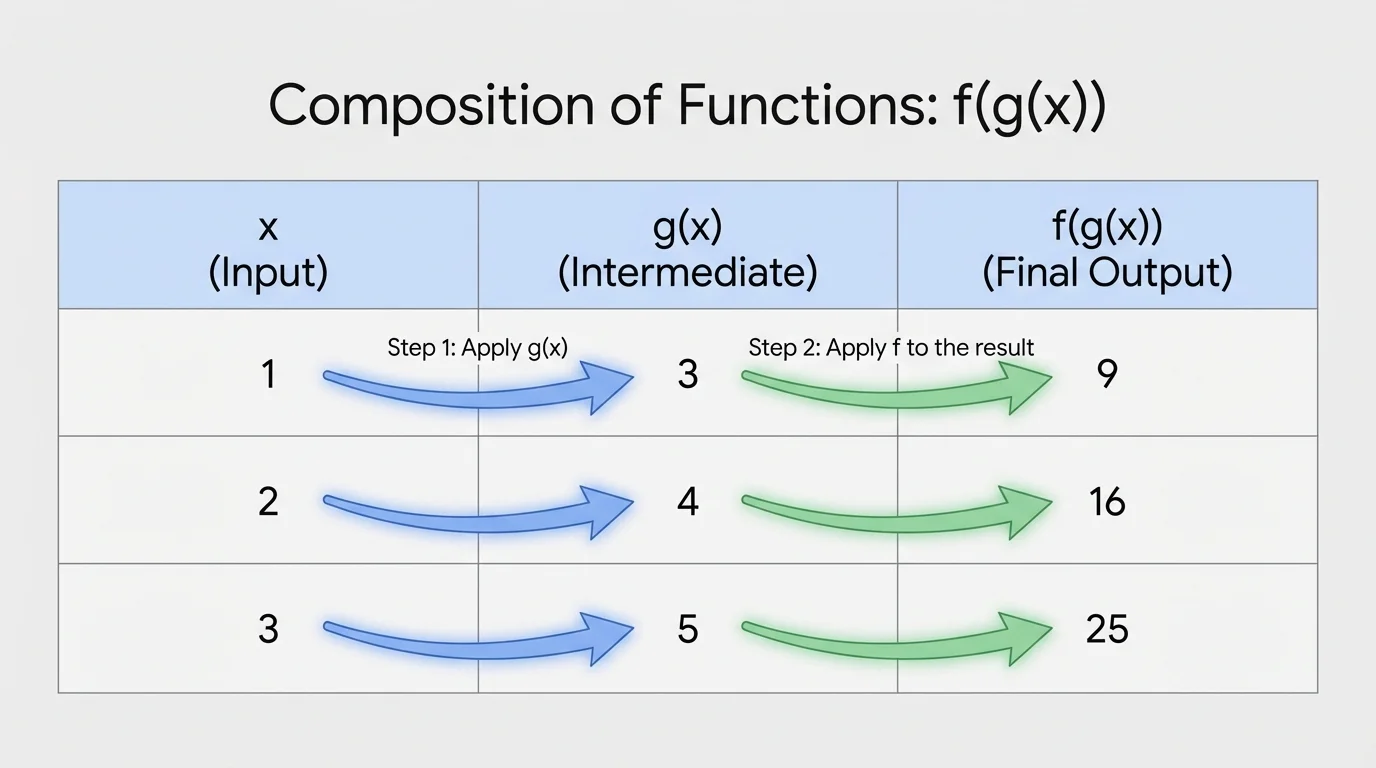 Composition of Functions: f(g(x))

| x (Input) | g(x) (Intermediate) | f(g(x)) (Final Output) |
|---|---|---|
| 1 | 3 | 9 |
| 2 | 4 | 16 |
| 3 | 5 | 25 |

Step 1: Apply g(x)

Step 2: Apply f to the result